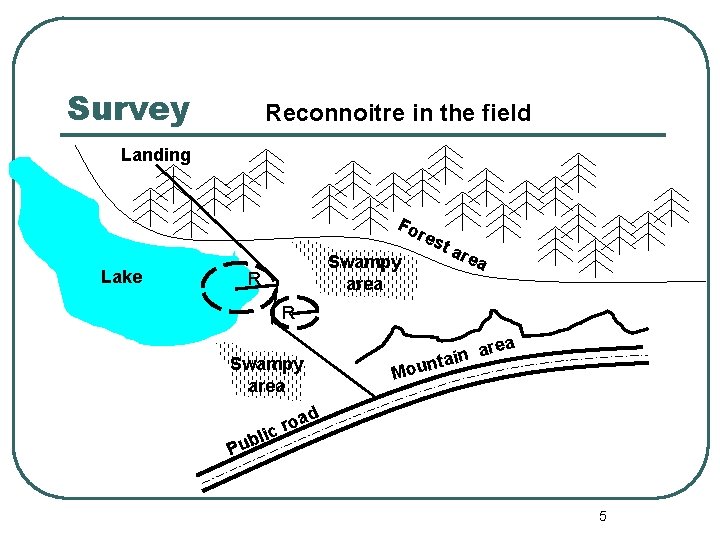 Survey

Reconnoitre in the field

Landing

Forest area

Lake

R

Swampy area

R

Swampy area

Mountain area

Public road

5